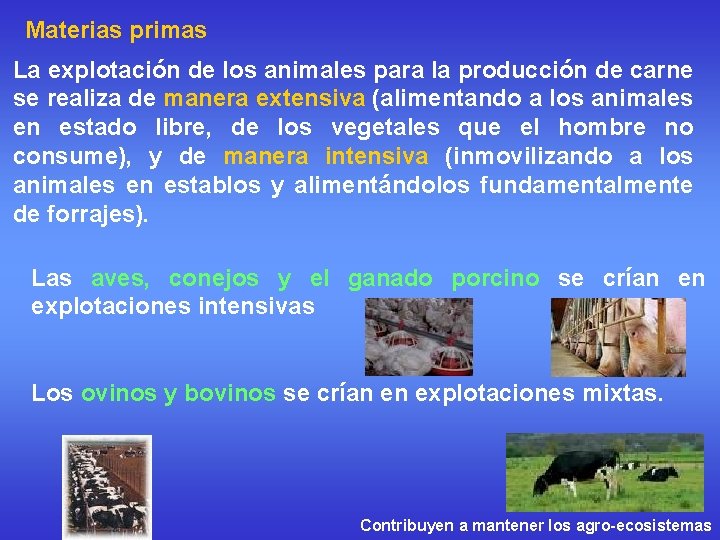 Materias primas

La explotación de los animales para la producción de carne se realiza de manera extensiva (alimentando a los animales en estado libre, de los vegetales que el hombre no consume), y de manera intensiva (inmovilizando a los animales en establos y alimentándolos fundamentalmente de forrajes).

Las aves, conejos y el ganado porcino se crían en explotaciones intensivas

Los ovinos y bovinos se crían en explotaciones mixtas.

Contribuyen a mantener los agro-ecosistemas